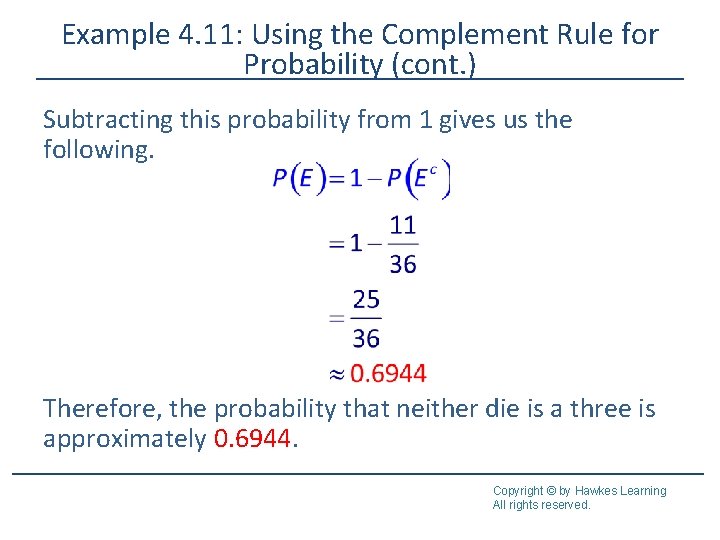 Example 4.11: Using the Complement Rule for Probability (cont.)

Subtracting this probability from 1 gives us the following.

$P(E) = 1 - P(E^c)$

$= 1 - \frac{11}{36}$

$= \frac{25}{36}$

$\approx 0.6944$

Therefore, the probability that neither die is a three is approximately 0.6944.

Copyright © by Hawkes Learning
All rights reserved.